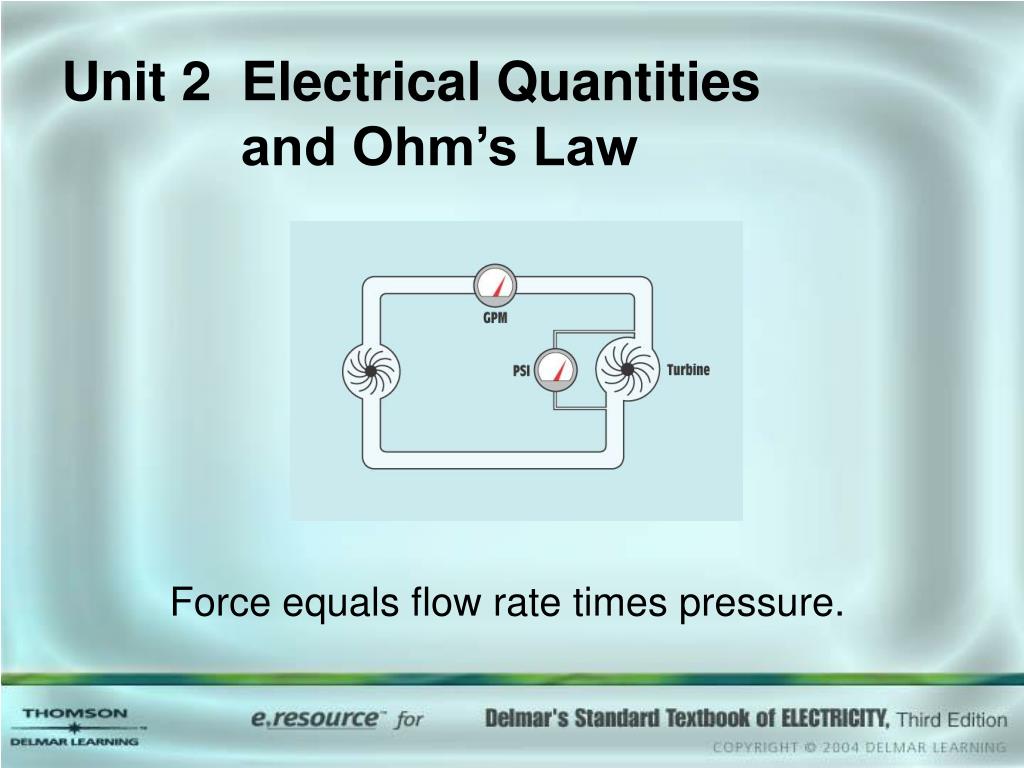 Unit 2 Electrical Quantities and Ohm's Law

GPM

PSI

Turbine

Force equals flow rate times pressure.

THOMSON
DELMAR LEARNING

e.resource™ for

Delmar's Standard Textbook of ELECTRICITY, Third Edition

COPYRIGHT © 2004 DELMAR LEARNING